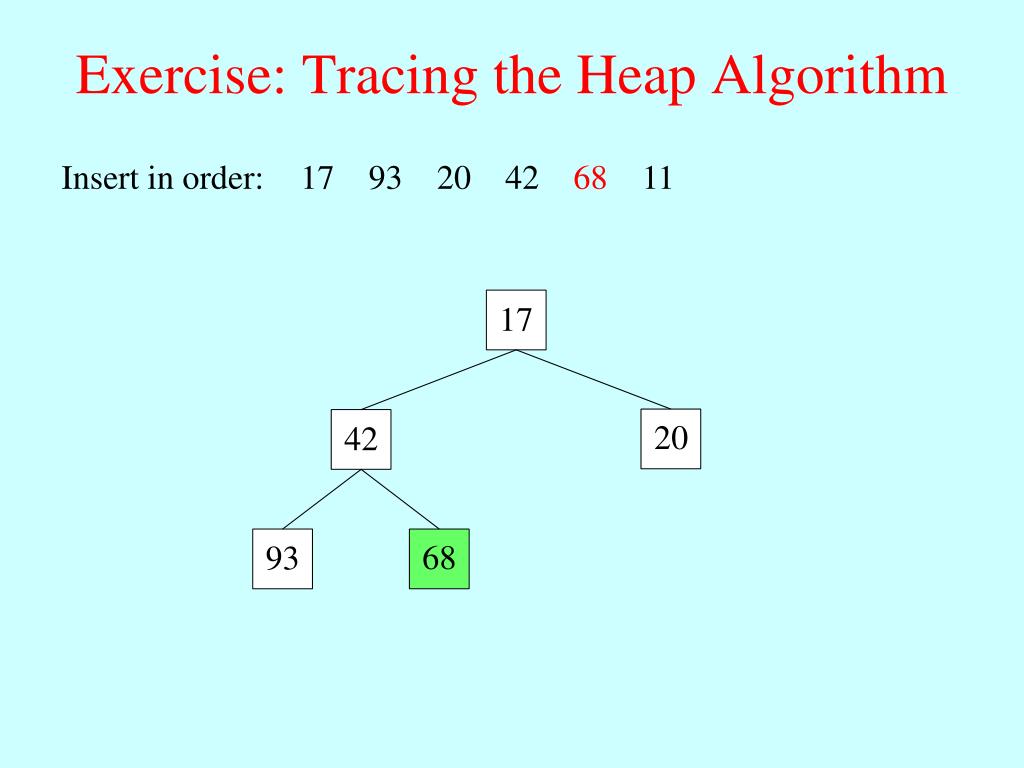 Exercise: Tracing the Heap Algorithm

Insert in order: 17 93 20 42 68 11

17

42

20

93

68